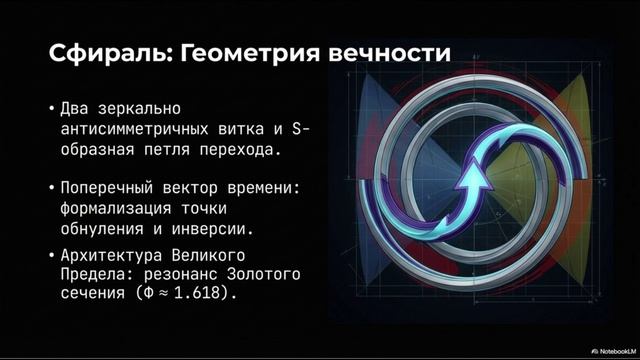 Сфираль: Геометрия вечности

• Два зеркально антисимметричных витка и S-образная петля перехода.

• Поперечный вектор времени: формализация точки обнуления и инверсии.

• Архитектура Великого Предела: резонанс Золотого сечения ($\Phi \approx 1.618$).

NotebookLM